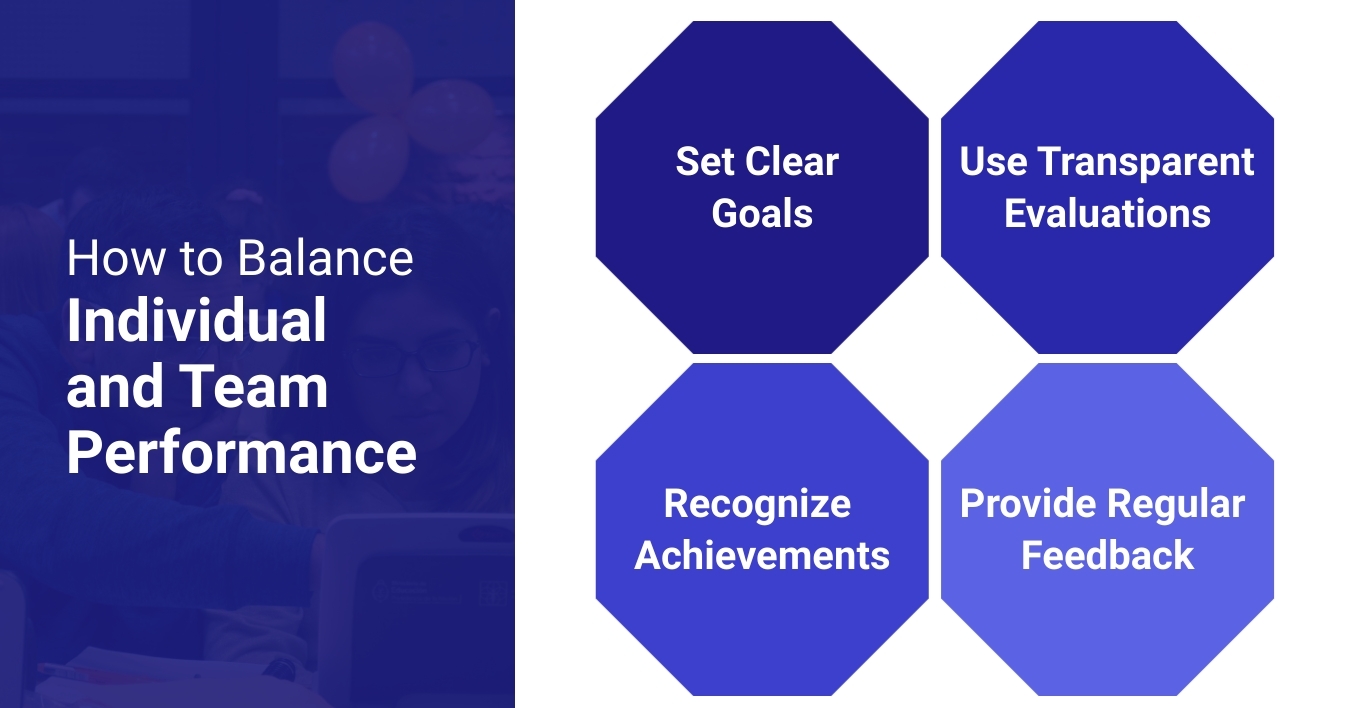 How to Balance
Individual and Team Performance

Set Clear Goals

Use Transparent Evaluations

Recognize Achievements

Provide Regular Feedback